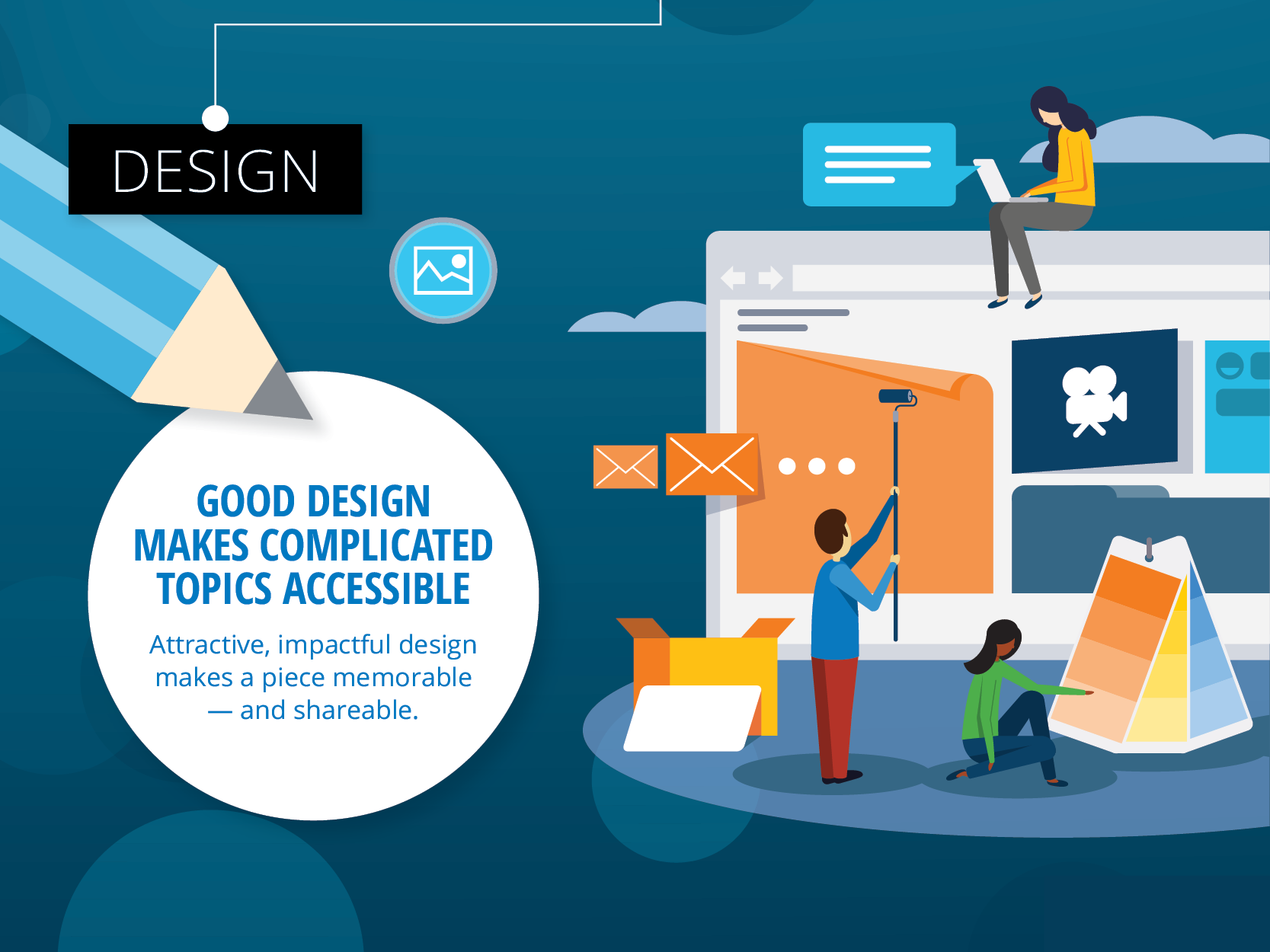 DESIGN

GOOD DESIGN MAKES COMPLICATED TOPICS ACCESSIBLE

Attractive, impactful design makes a piece memorable — and shareable.